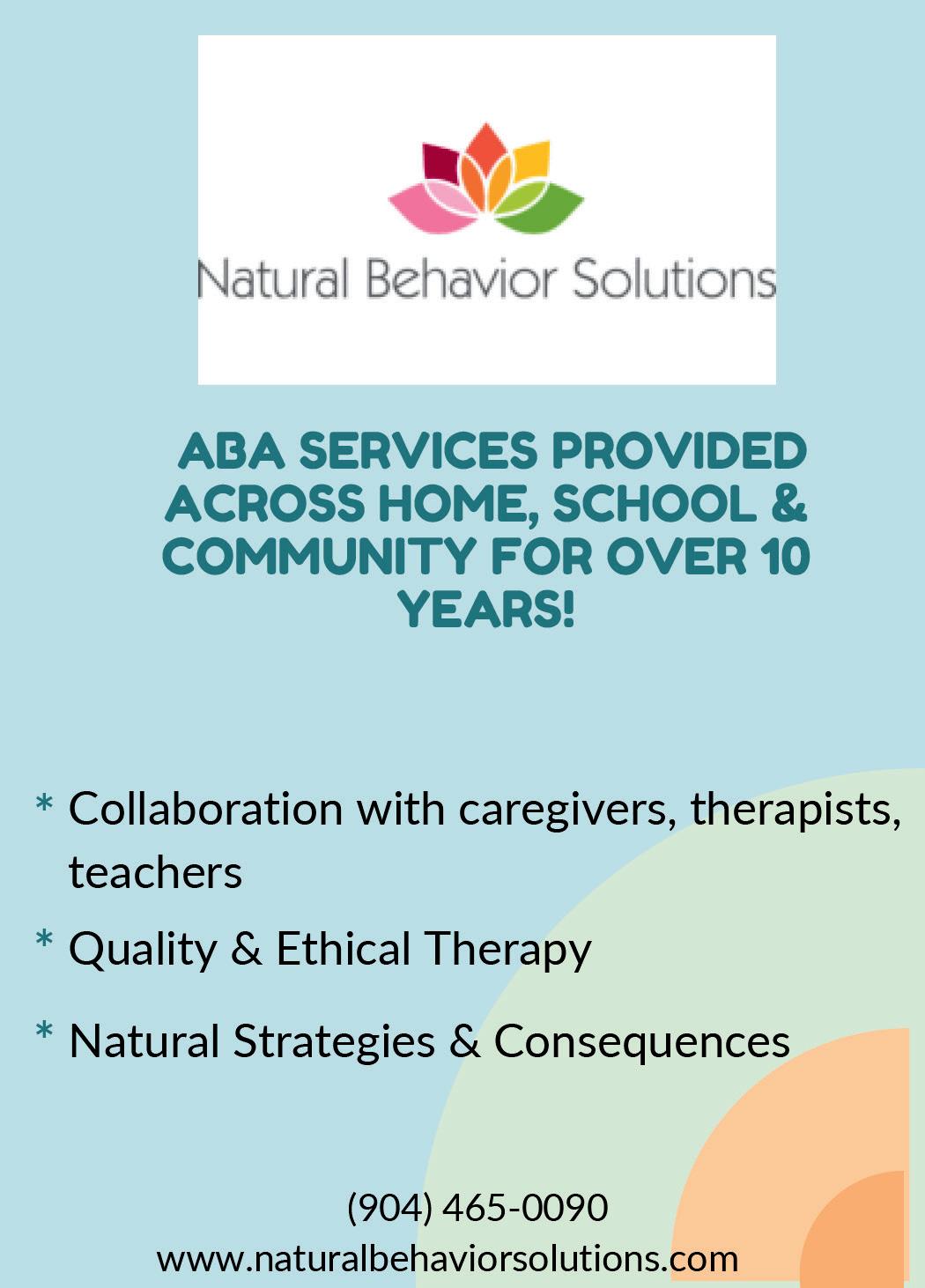 Natural Behavior Solutions

ABA SERVICES PROVIDED ACROSS HOME, SCHOOL & COMMUNITY FOR OVER 10 YEARS!

* Collaboration with caregivers, therapists, teachers

* Quality & Ethical Therapy

* Natural Strategies & Consequences

(904) 465-0090
www.naturalbehaviorsolutions.com